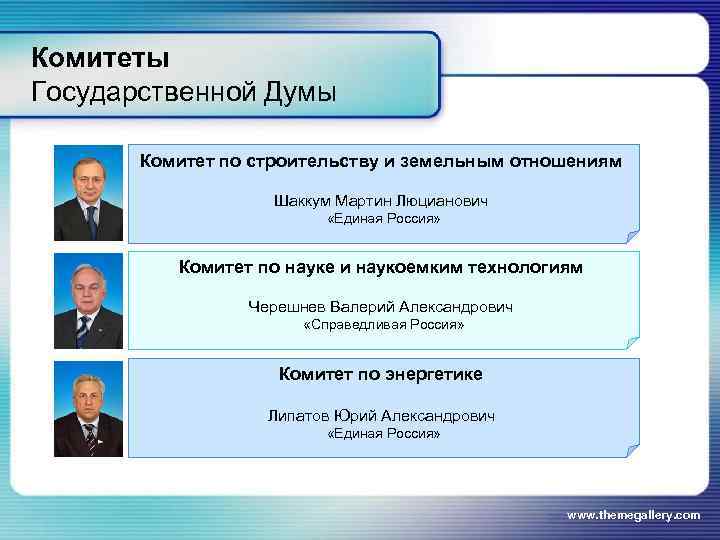 Комитеты
Государственной Думы

Комитет по строительству и земельным отношениям

Шаккум Мартин Люцианович
«Единая Россия»

Комитет по науке и наукоемким технологиям

Черешнев Валерий Александрович
«Справедливая Россия»

Комитет по энергетике

Липатов Юрий Александрович
«Единая Россия»

www.themegallery.com